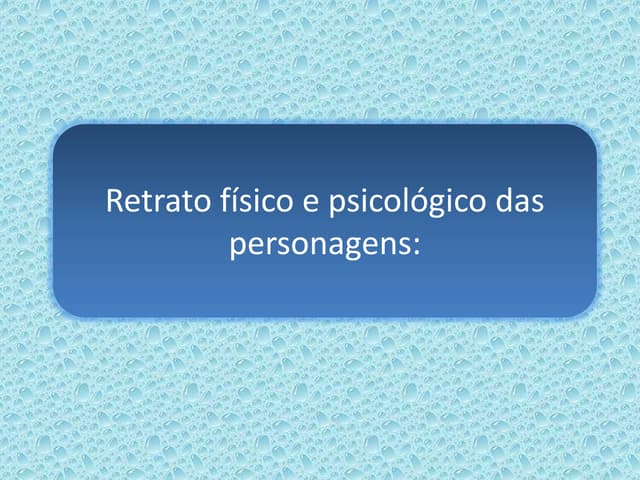 Retrato físico e psicológico das personagens: